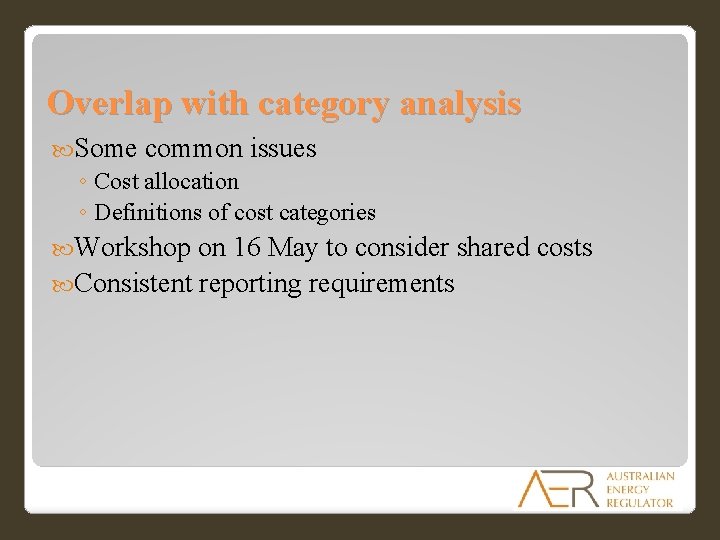 Overlap with category analysis

Some common issues

◦ Cost allocation

◦ Definitions of cost categories

Workshop on 16 May to consider shared costs

Consistent reporting requirements

AER AUSTRALIAN ENERGY REGULATOR